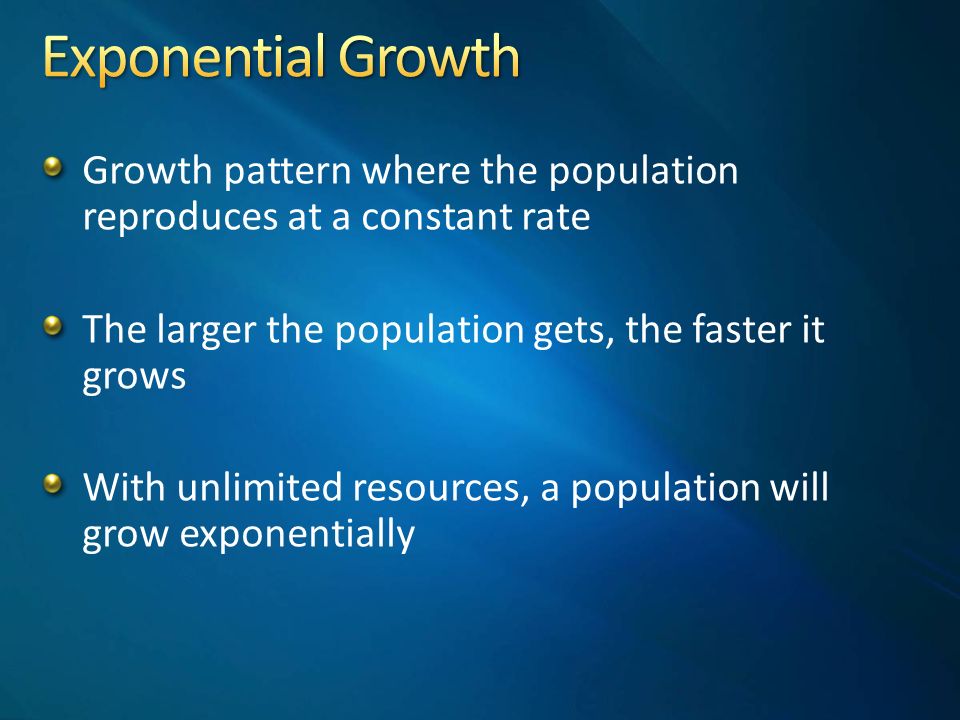 Exponential Growth

Growth pattern where the population reproduces at a constant rate

The larger the population gets, the faster it grows

With unlimited resources, a population will grow exponentially